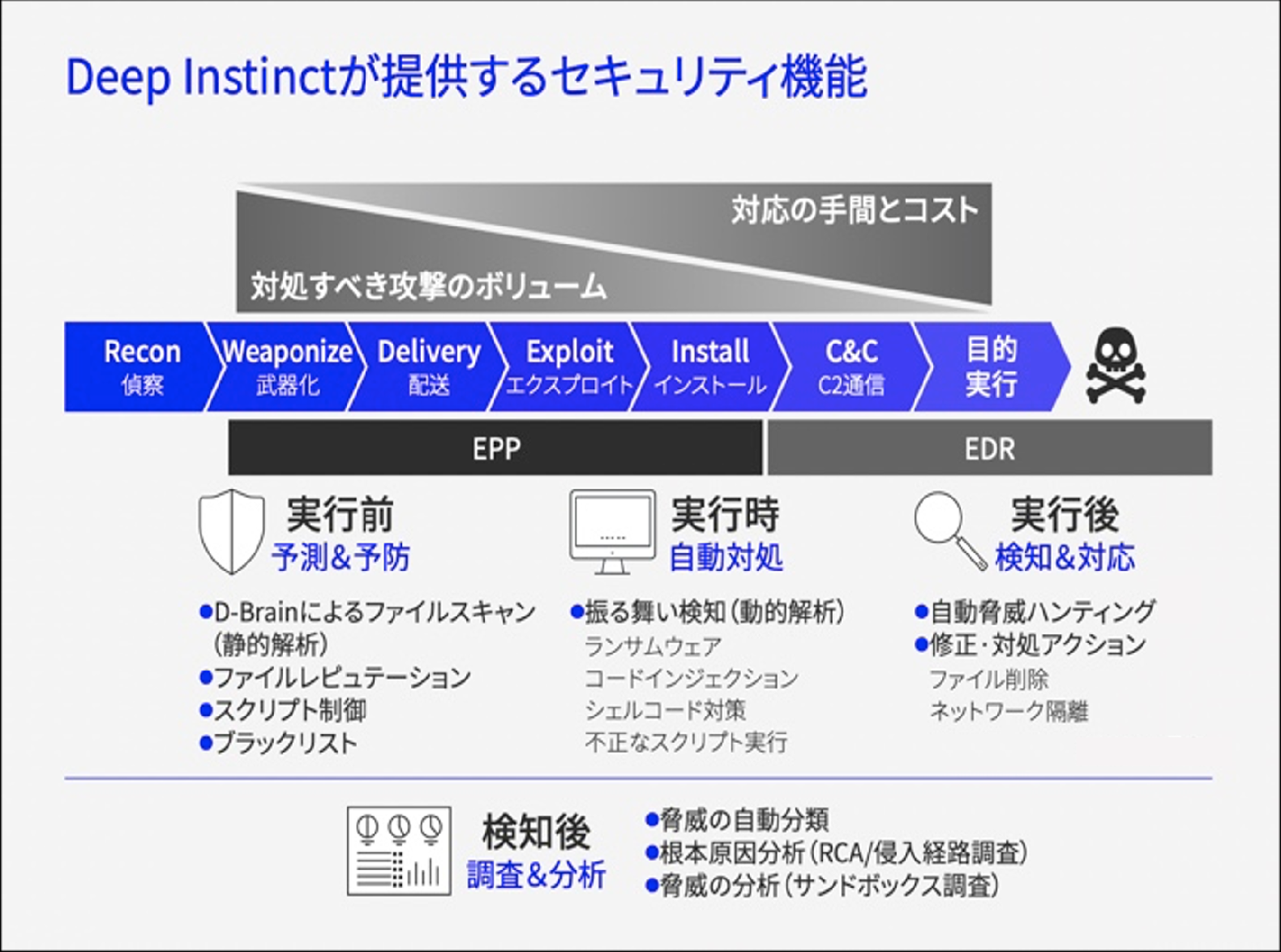 Deep Instinctが提供するセキュリティ機能

対応の手間とコスト

対処すべき攻撃のボリューム

Recon 偵察

Weaponize 武器化

Delivery 配送

Exploit エクスプロイト

Install インストール

C&C C2通信

目的 実行

EPP

EDR

実行前
予測&予防

●D-Brainによるファイルスキャン（静的解析）
●ファイルレピュテーション
●スクリプト制御
●ブラックリスト

実行時
自動対処

●振る舞い検知（動的解析）
ランサムウェア
コードインジェクション
シェルコード対策
不正なスクリプト実行

実行後
検知&対応

●自動脅威ハンティング
●修正・対処アクション
ファイル削除
ネットワーク隔離

検知後
調査&分析

●脅威の自動分類
●根本原因分析（RCA/侵入経路調査）
●脅威の分析（サンドボックス調査）